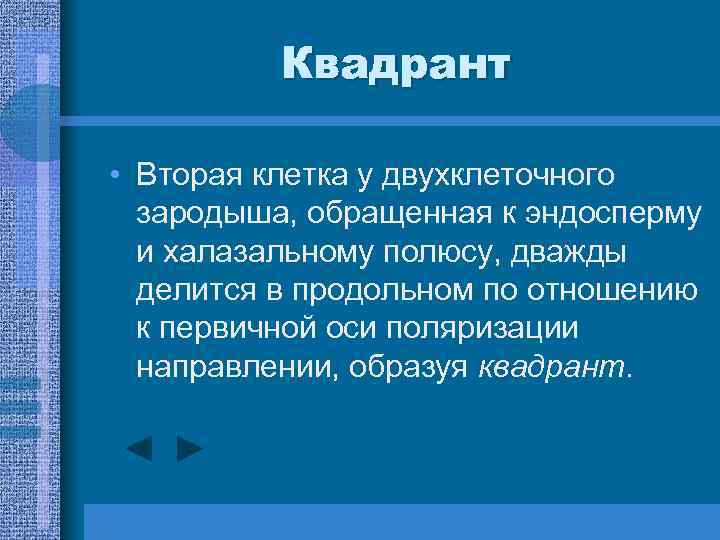 Квадрант

• Вторая клетка у двухклеточного зародыша, обращенная к эндосперму и халазальному полюсу, дважды делится в продольном по отношению к первичной оси поляризации направлении, образуя квадрант.